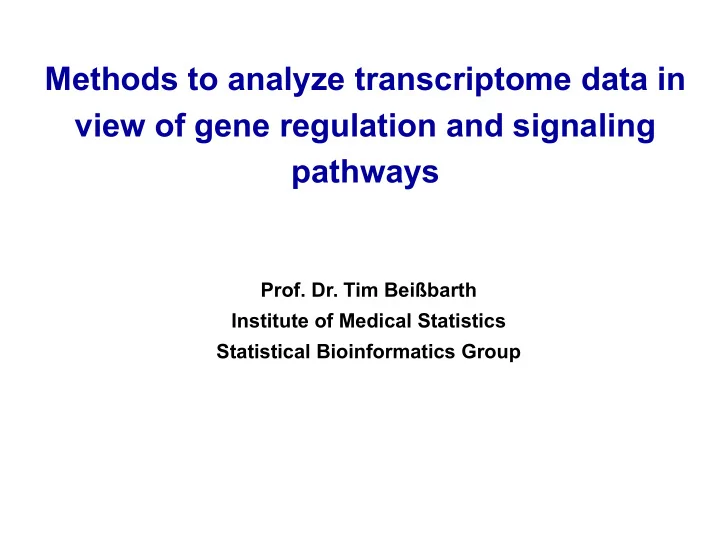 Methods to analyze transcriptome data in view of gene regulation and signaling pathways

Prof. Dr. Tim Beißbarth
Institute of Medical Statistics
Statistical Bioinformatics Group